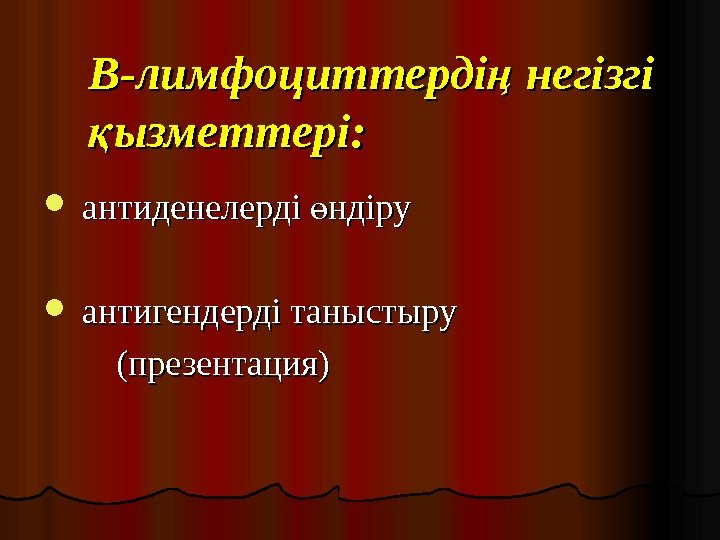 В-лимфоциттердің негізгі қызметтері:

антиденелерді өндіру

антигендерді таныстыру (презентация)